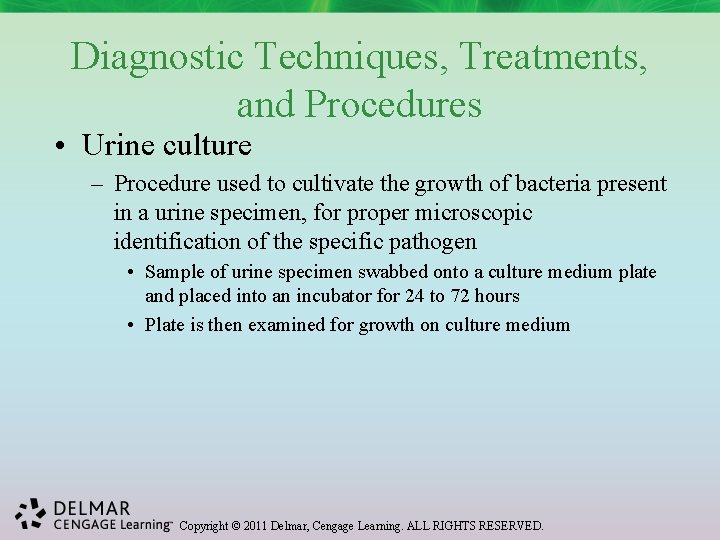 Diagnostic Techniques, Treatments, and Procedures

• Urine culture

– Procedure used to cultivate the growth of bacteria present in a urine specimen, for proper microscopic identification of the specific pathogen

• Sample of urine specimen swabbed onto a culture medium plate and placed into an incubator for 24 to 72 hours

• Plate is then examined for growth on culture medium

DELMAR CENGAGE Learning™ Copyright © 2011 Delmar, Cengage Learning. ALL RIGHTS RESERVED.